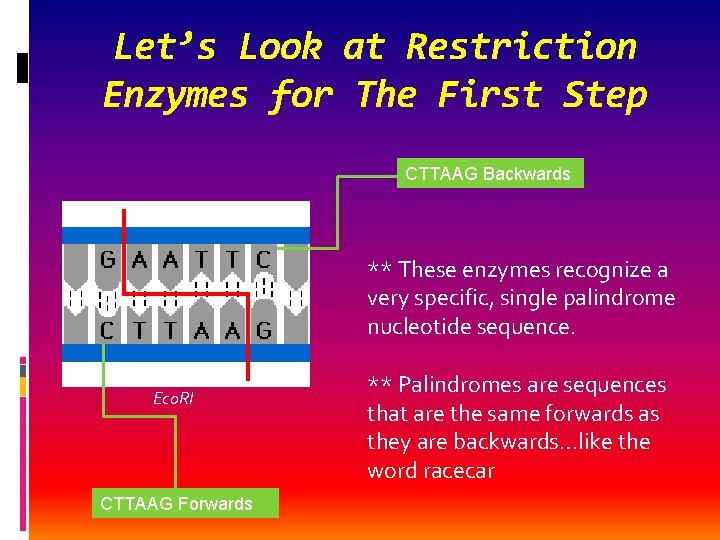 Let's Look at Restriction Enzymes for The First Step

CTTAAG Backwards

G A A T T C
C T T A A G

EcoRI

CTTAAG Forwards

** These enzymes recognize a very specific, single palindrome nucleotide sequence.

** Palindromes are sequences that are the same forwards as they are backwards…like the word racecar